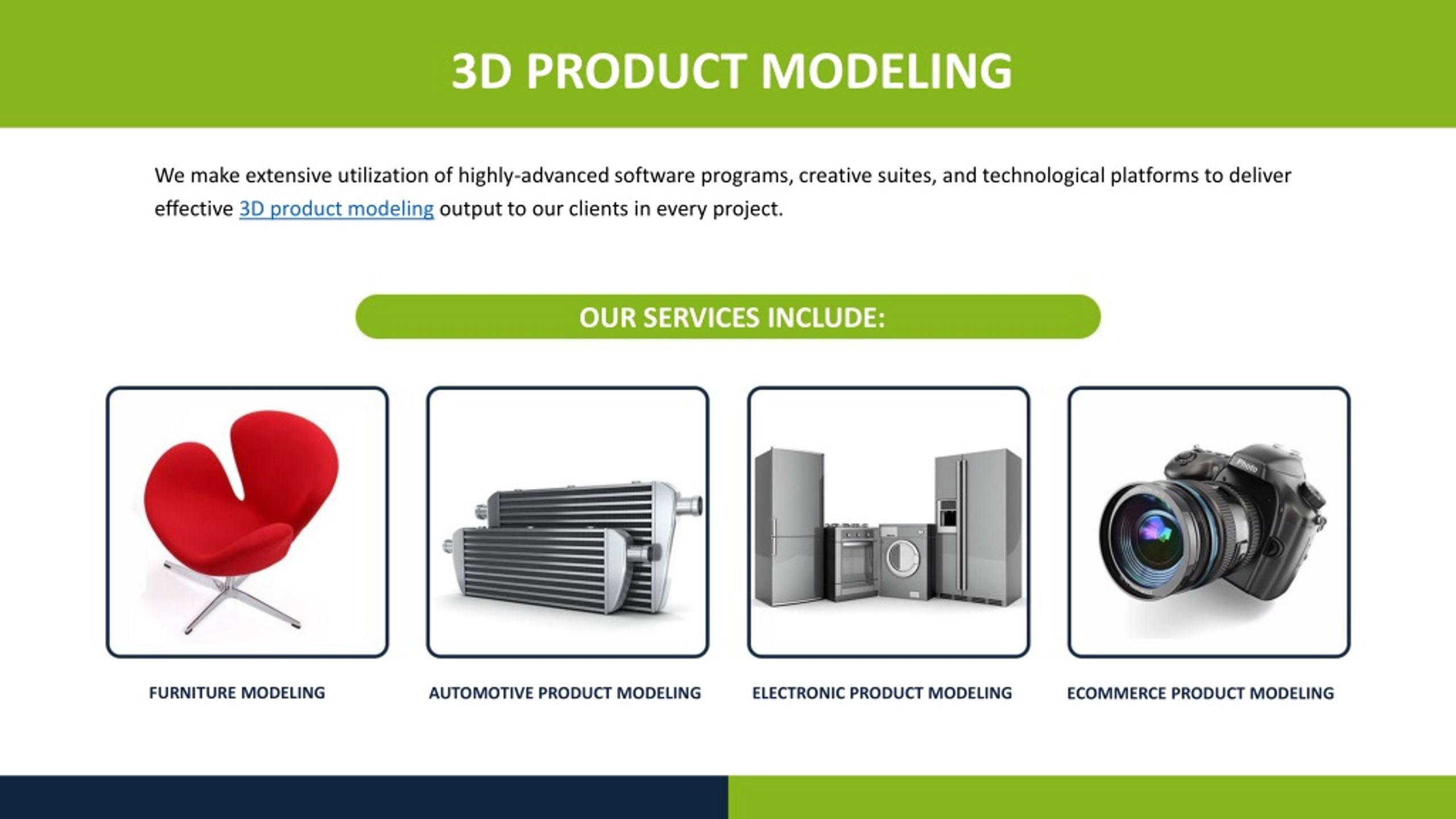 3D PRODUCT MODELING

We make extensive utilization of highly-advanced software programs, creative suites, and technological platforms to deliver effective 3D product modeling output to our clients in every project.

OUR SERVICES INCLUDE:

Photo

FURNITURE MODELING

AUTOMOTIVE PRODUCT MODELING

ELECTRONIC PRODUCT MODELING

ECOMMERCE PRODUCT MODELING